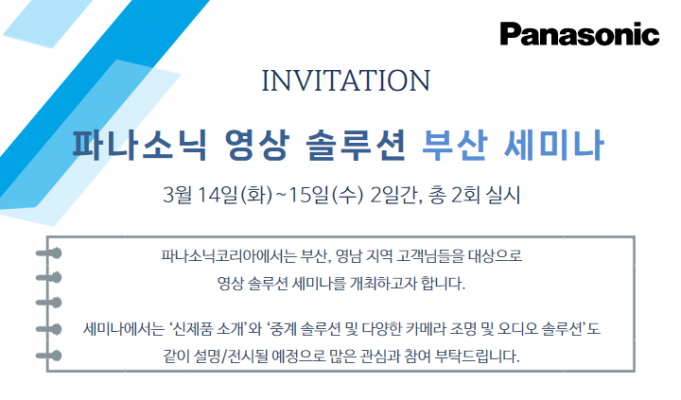 Panasonic

INVITATION

파나소닉 영상 솔루션 부산 세미나

3월 14일(화)~15일(수) 2일간, 총 2회 실시

파나소닉코리아에서는 부산, 영남 지역 고객님들을 대상으로 영상 솔루션 세미나를 개최하고자 합니다.

세미나에서는 '신제품 소개'와 '중계 솔루션 및 다양한 카메라 조명 및 오디오 솔루션'도 같이 설명/전시될 예정으로 많은 관심과 참여 부탁드립니다.